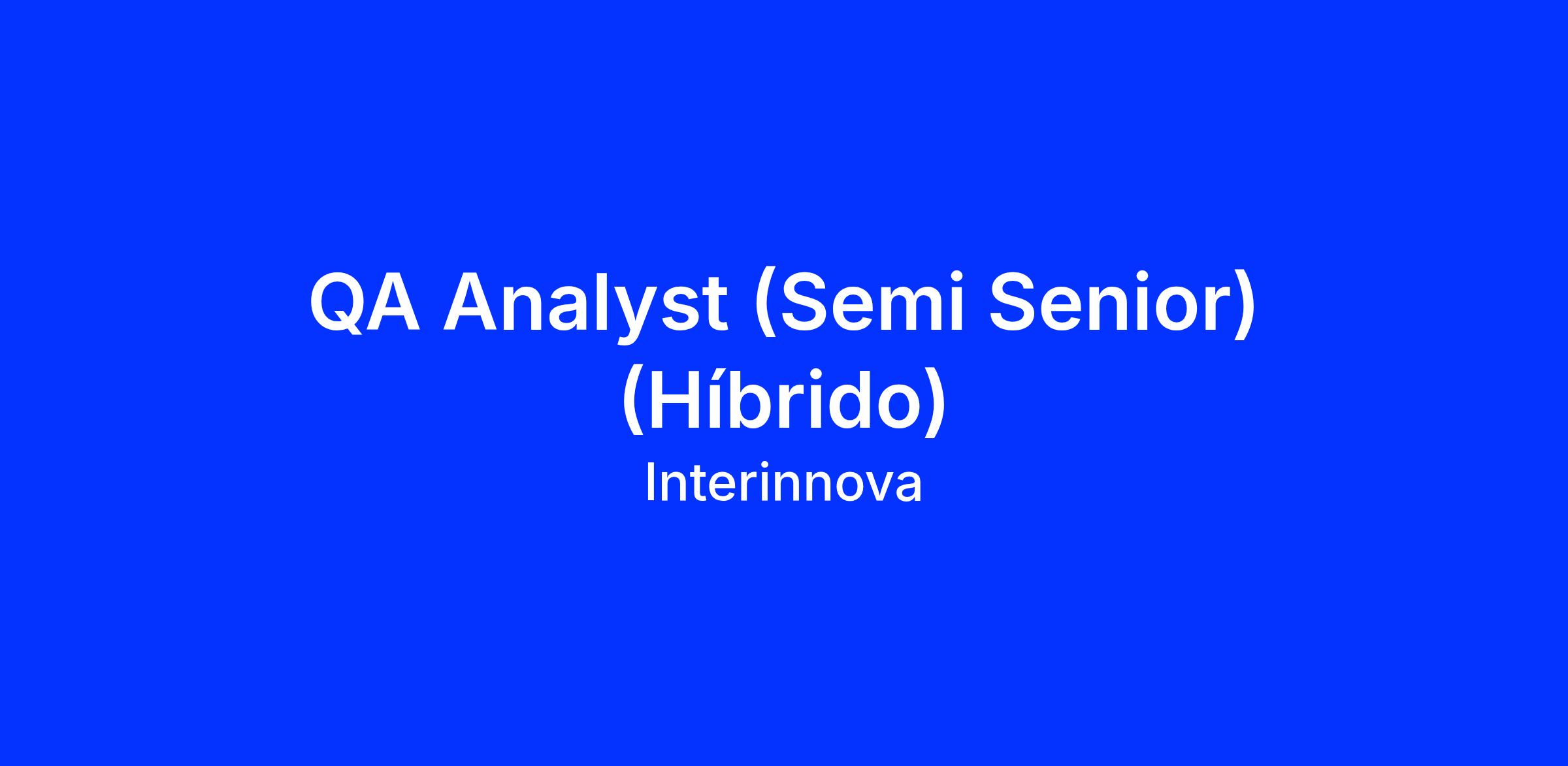 QA Analyst (Semi Senior) (Híbrido)

Interinnova